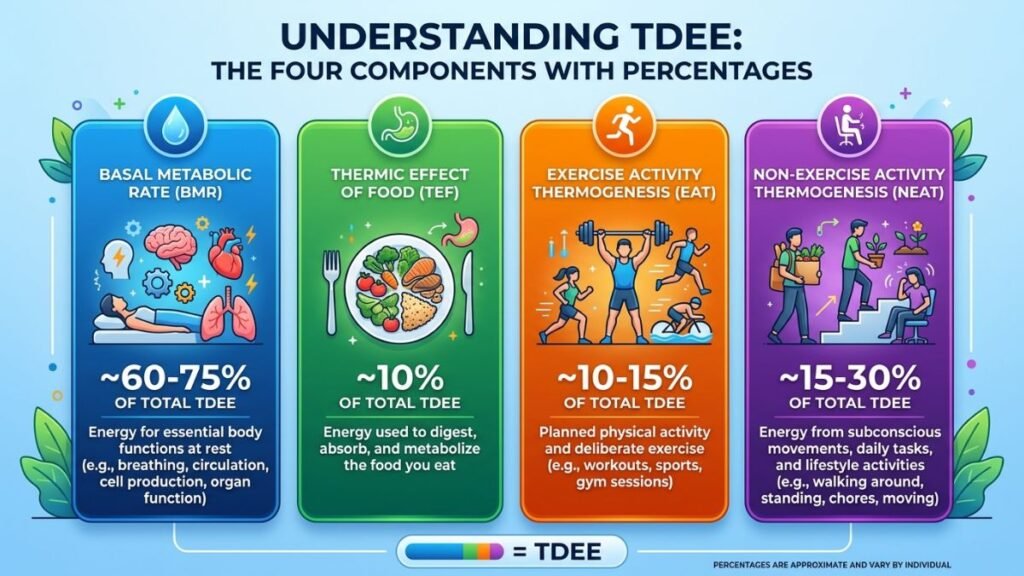 UNDERSTANDING TDEE:
THE FOUR COMPONENTS WITH PERCENTAGES

BASAL METABOLIC RATE (BMR)

~60-75%
OF TOTAL TDEE

Energy for essential body functions at rest (e.g., breathing, circulation, cell production, organ function)

THERMIC EFFECT OF FOOD (TEF)

~10%
OF TOTAL TDEE

Energy used to digest, absorb, and metabolize the food you eat

EXERCISE ACTIVITY THERMOGENESIS (EAT)

~10-15%
OF TOTAL TDEE

Planned physical activity and deliberate exercise (e.g., workouts, sports, gym sessions)

NON-EXERCISE ACTIVITY THERMOGENESIS (NEAT)

~15-30%
OF TOTAL TDEE

Energy from subconscious movements, daily tasks, and lifestyle activities (e.g., walking around, standing, chores, moving)

= TDEE

PERCENTAGES ARE APPROXIMATE AND VARY BY INDIVIDUAL